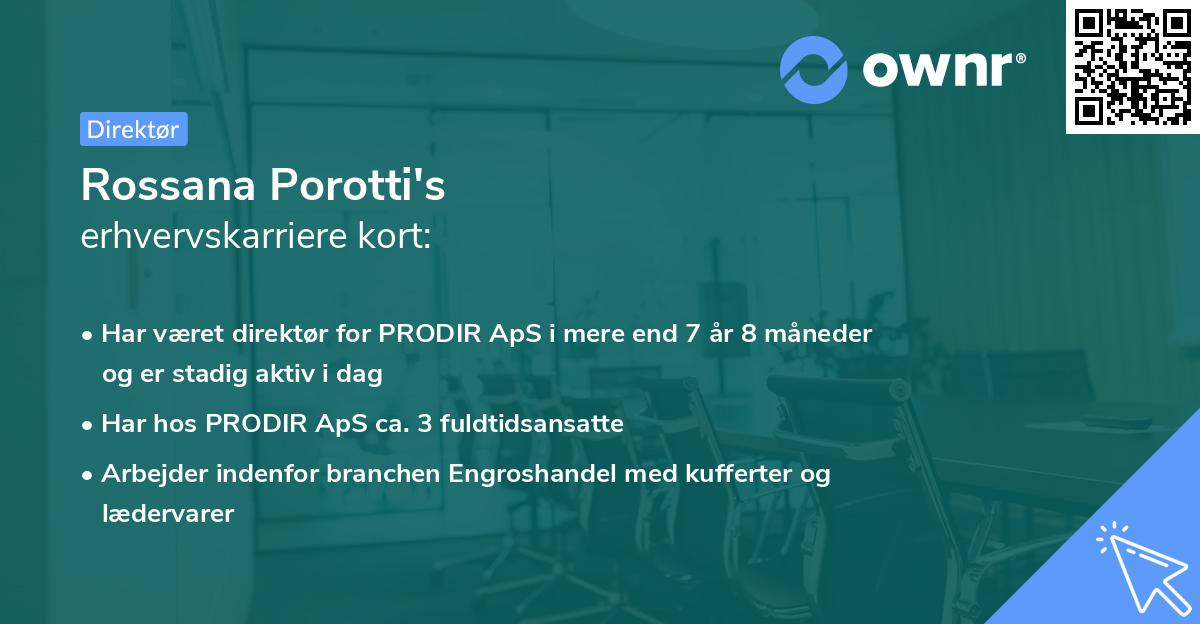 ownr®

Direktør

Rossana Porotti's
erhvervskarriere kort:

• Har været direktør for PRODIR ApS i mere end 7 år 8 måneder og er stadig aktiv i dag
• Har hos PRODIR ApS ca. 3 fuldtidsansatte
• Arbejder indenfor branchen Engroshandel med kufferter og lædervarer